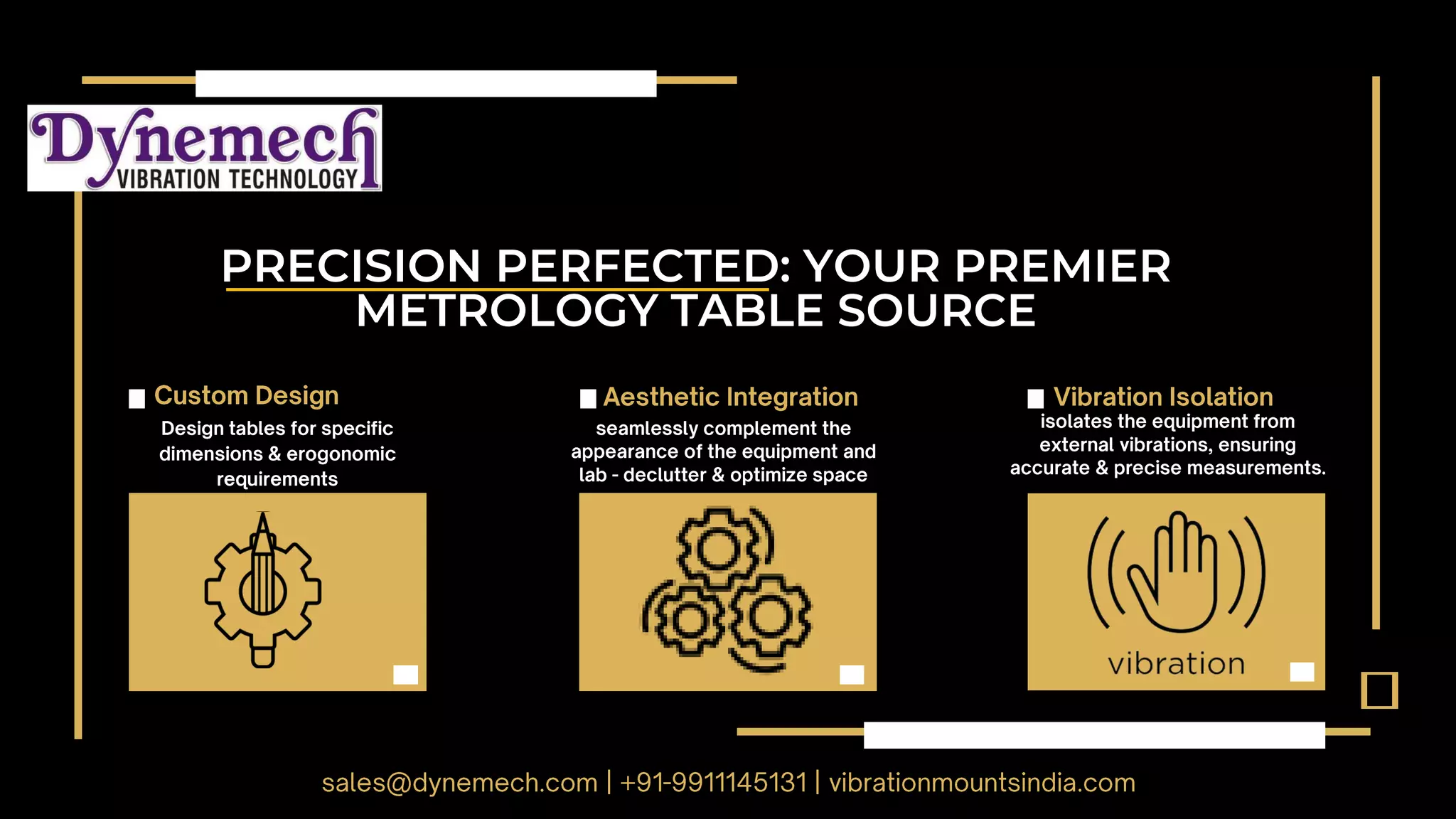 Dynemech
VIBRATION TECHNOLOGY

PRECISION PERFECTED: YOUR PREMIER METROLOGY TABLE SOURCE

Custom Design
Design tables for specific dimensions & erogonomic requirements

Aesthetic Integration
seamlessly complement the appearance of the equipment and lab - declutter & optimize space

Vibration Isolation
isolates the equipment from external vibrations, ensuring accurate & precise measurements.

vibration

sales@dynemech.com | +91-9911145131 | vibrationmountsindia.com